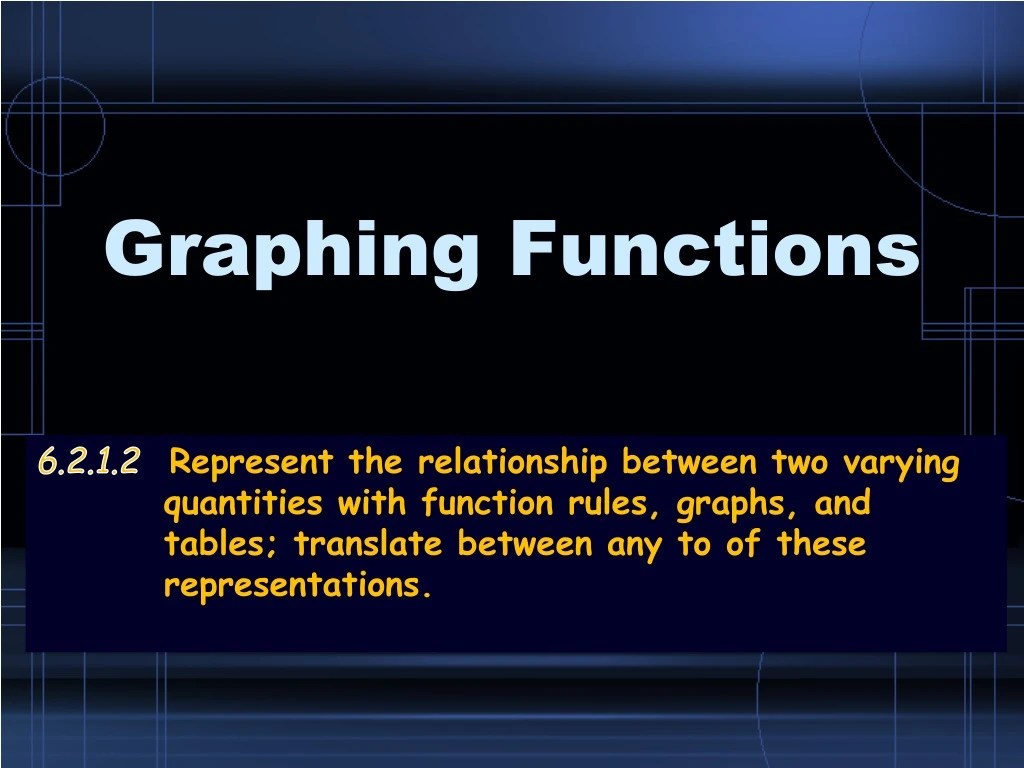 Graphing Functions

6.2.1.2 Represent the relationship between two varying quantities with function rules, graphs, and tables; translate between any to of these representations.